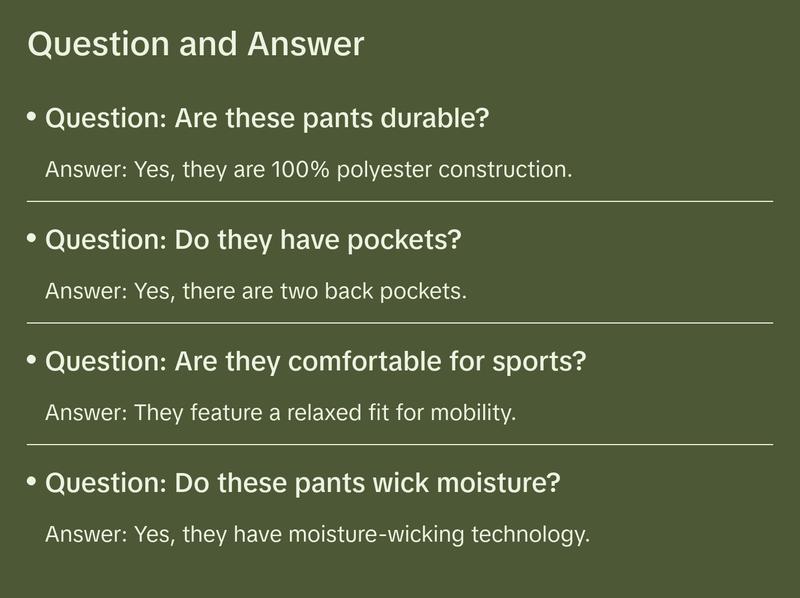 Question and Answer

• Question: Are these pants durable?

Answer: Yes, they are 100% polyester construction.

• Question: Do they have pockets?

Answer: Yes, there are two back pockets.

• Question: Are they comfortable for sports?

Answer: They feature a relaxed fit for mobility.

• Question: Do these pants wick moisture?

Answer: Yes, they have moisture-wicking technology.